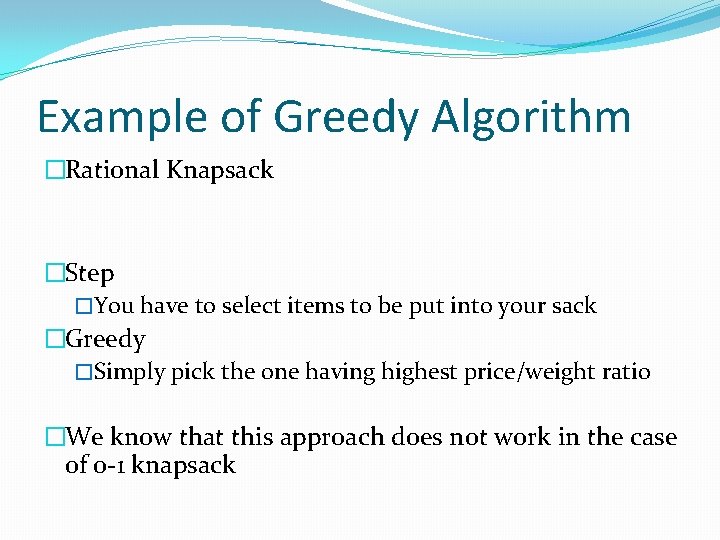 Example of Greedy Algorithm

□Rational Knapsack

□Step

□You have to select items to be put into your sack

□Greedy

□Simply pick the one having highest price/weight ratio

□We know that this approach does not work in the case of 0-1 knapsack